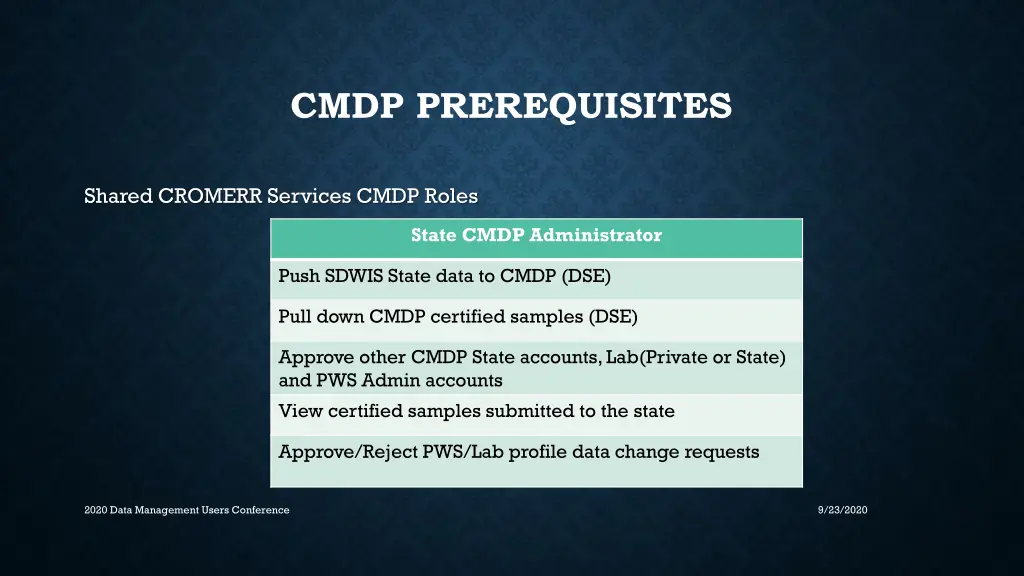 CMDP PREREQUISITES

Shared CROMERR Services CMDP Roles

| State CMDP Administrator |
|---|
| Push SDWIS State data to CMDP (DSE) |
| Pull down CMDP certified samples (DSE) |
| Approve other CMDP State accounts, Lab(Private or State) and PWS Admin accounts |
| View certified samples submitted to the state |
| Approve/Reject PWS/Lab profile data change requests |

2020 Data Management Users Conference

9/23/2020